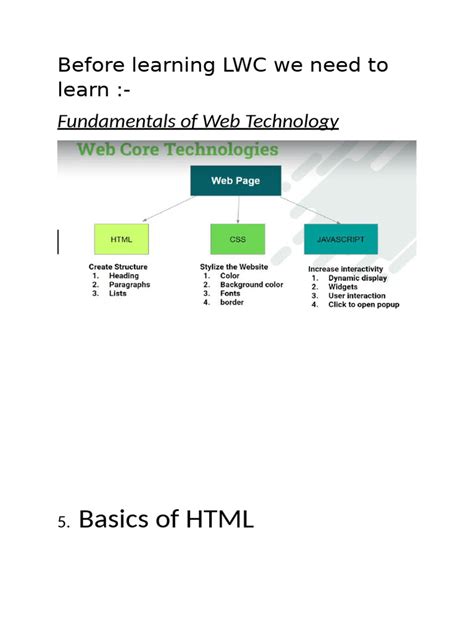 Before learning LWC we need to learn :-

Fundamentals of Web Technology

Web Core Technologies

Web Page

HTML

CSS

JAVASCRIPT

Create Structure
1. Heading
2. Paragraphs
3. Lists

Stylize the Website
1. Color
2. Background color
3. Fonts
4. border

Increase interactivity
1. Dynamic display
2. Widgets
3. User interaction
4. Click to open popup

5. Basics of HTML